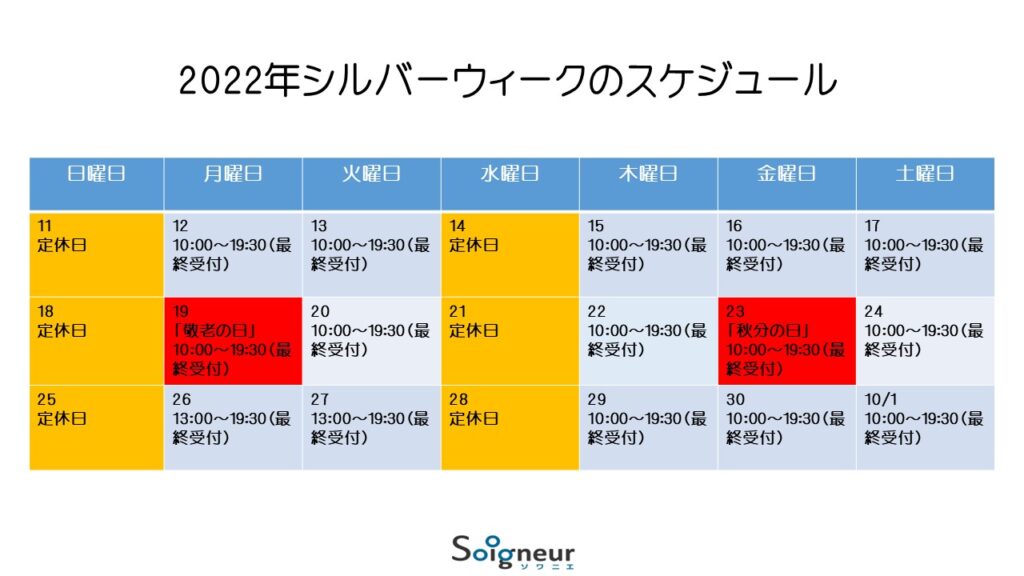 2022年シルバーウィークのスケジュール

| 日曜日 | 月曜日 | 火曜日 | 水曜日 | 木曜日 | 金曜日 | 土曜日 |
|---|---|---|---|---|---|---|
| 11 定休日 | 12 10:00～19:30（最終受付） | 13 10:00～19:30（最終受付） | 14 定休日 | 15 10:00～19:30（最終受付） | 16 10:00～19:30（最終受付） | 17 10:00～19:30（最終受付） |
| 18 定休日 | 19 「敬老の日」 10:00～19:30（最終受付） | 20 10:00～19:30（最終受付） | 21 定休日 | 22 10:00～19:30（最終受付） | 23 「秋分の日」 10:00～19:30（最終受付） | 24 10:00～19:30（最終受付） |
| 25 定休日 | 26 13:00～19:30（最終受付） | 27 13:00～19:30（最終受付） | 28 定休日 | 29 10:00～19:30（最終受付） | 30 10:00～19:30（最終受付） | 10/1 10:00～19:30（最終受付） |

Soigneur
ソワニエ